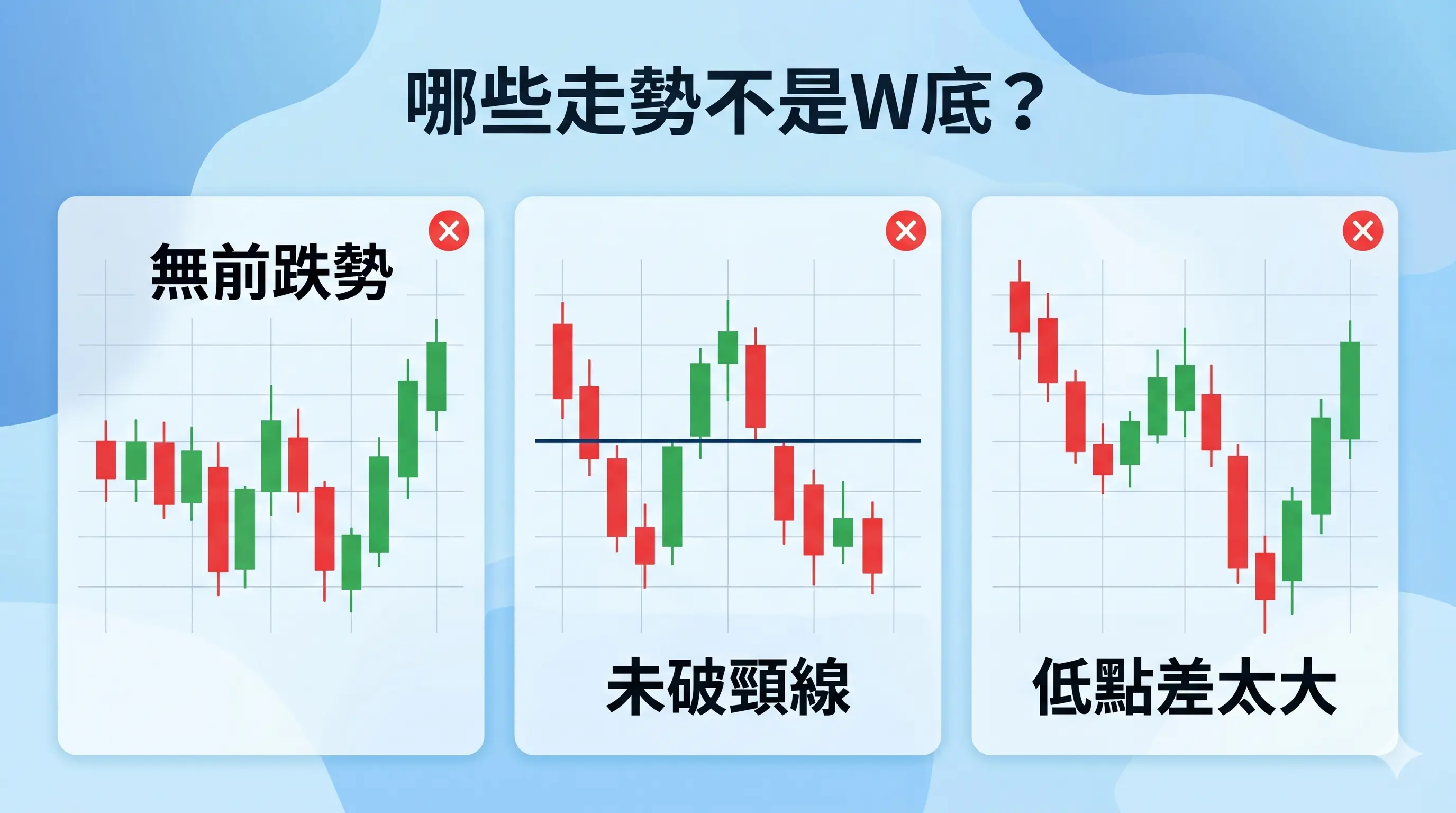 哪些走勢不是W底？

無前跌勢

未破頸線

低點差太大